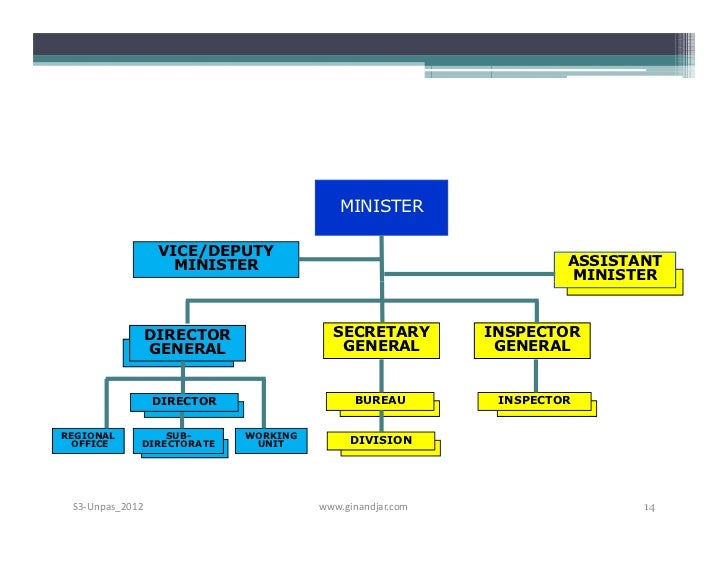 MINISTER

VICE/DEPUTY MINISTER

ASSISTANT MINISTER

DIRECTOR GENERAL

SECRETARY GENERAL

INSPECTOR GENERAL

DIRECTOR

BUREAU

INSPECTOR

REGIONAL OFFICE

SUB-DIRECTORATE

WORKING UNIT

DIVISION

S3-Unpas_2012

www.ginandjar.com

14